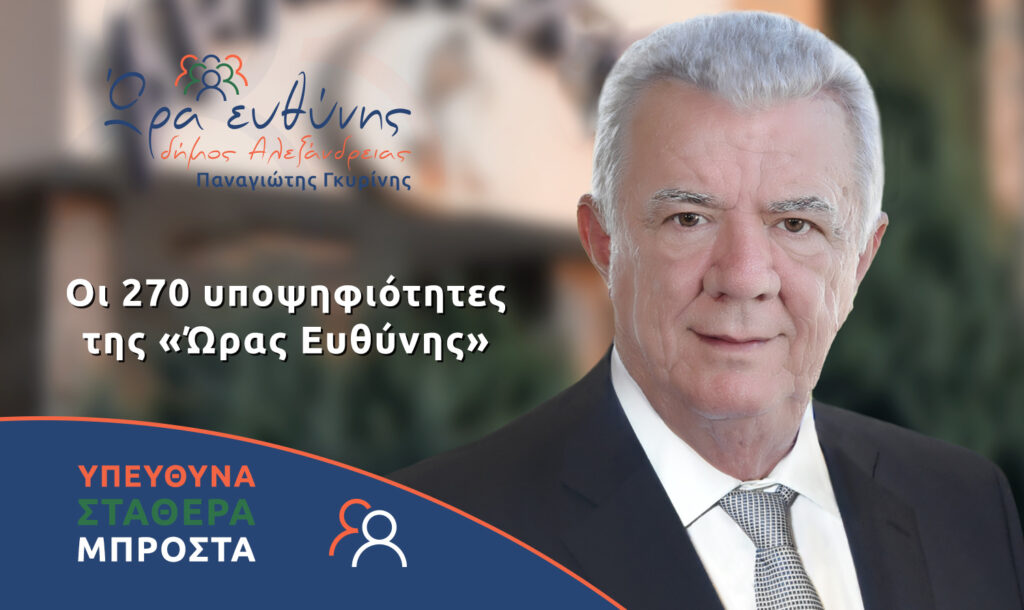 Ώρα ευθύνης
δήμος Αλεξάνδρειας
Παναγιώτης Γκυρίνης

Οι 270 υποψηφιότητες της «Ώρας Ευθύνης»

ΥΠΕΥΘΥΝΑ
ΣΤΑΘΕΡΑ
ΜΠΡΟΣΤΑ